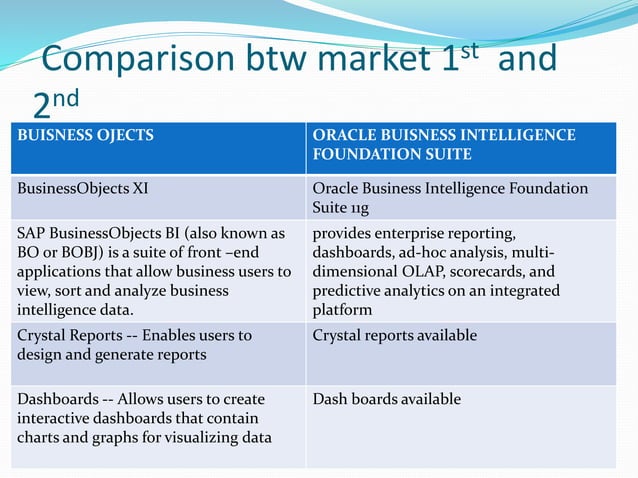 Comparison btw market 1$^{st}$ and 2$^{nd}$

| BUISNESS OJECTS | ORACLE BUISNESS INTELLIGENCE FOUNDATION SUITE |
|---|---|
| BusinessObjects XI | Oracle Business Intelligence Foundation Suite 11g |
| SAP BusinessObjects BI (also known as BO or BOBJ) is a suite of front –end applications that allow business users to view, sort and analyze business intelligence data. | provides enterprise reporting, dashboards, ad-hoc analysis, multi-dimensional OLAP, scorecards, and predictive analytics on an integrated platform |
| Crystal Reports -- Enables users to design and generate reports | Crystal reports available |
| Dashboards -- Allows users to create interactive dashboards that contain charts and graphs for visualizing data | Dash boards available |